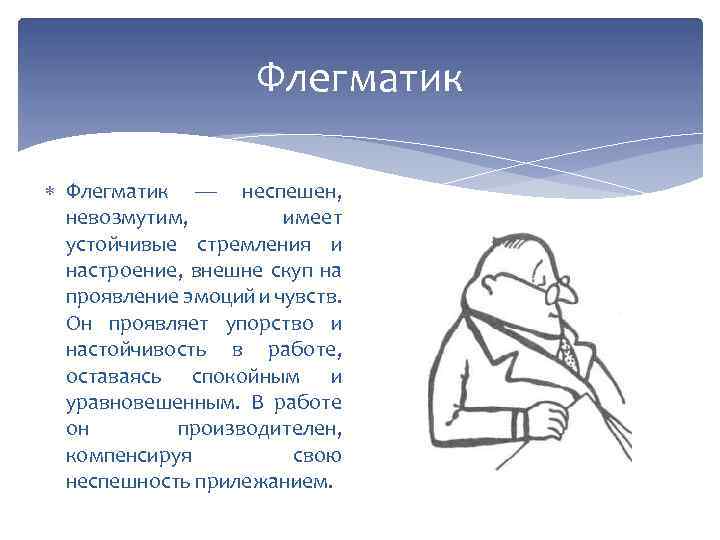 Флегматик

* Флегматик — неспешен, невозмутим, имеет устойчивые стремления и настроение, внешне скуп на проявление эмоций и чувств. Он проявляет упорство и настойчивость в работе, оставаясь спокойным и уравновешенным. В работе он производителен, компенсируя свою неспешность прилежанием.